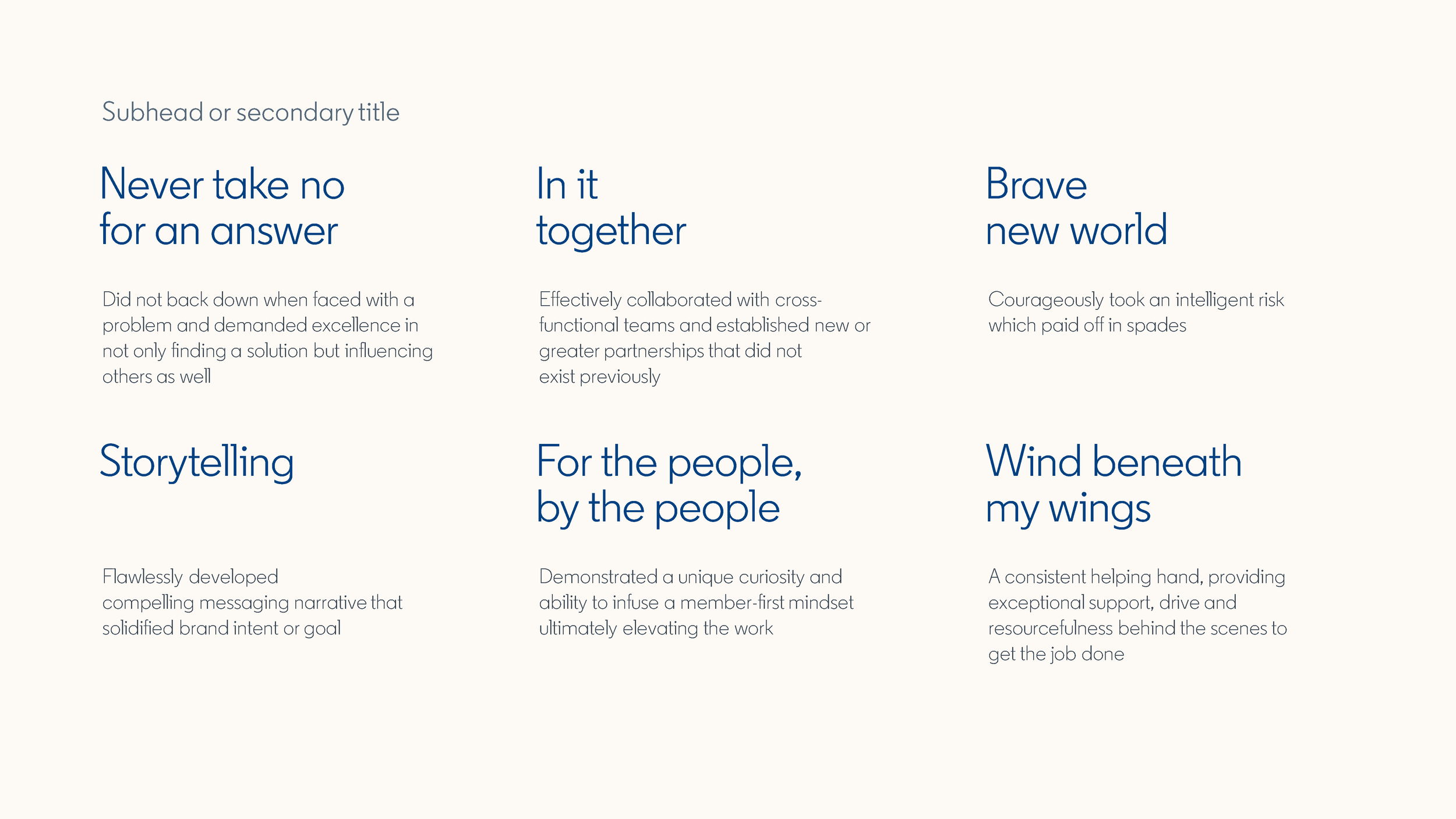 Subhead or secondary title

Never take no for an answer

Did not back down when faced with a problem and demanded excellence in not only finding a solution but influencing others as well

In it together

Effectively collaborated with cross-functional teams and established new or greater partnerships that did not exist previously

Brave new world

Courageously took an intelligent risk which paid off in spades

Storytelling

Flawlessly developed compelling messaging narrative that solidified brand intent or goal

For the people, by the people

Demonstrated a unique curiosity and ability to infuse a member-first mindset ultimately elevating the work

Wind beneath my wings

A consistent helping hand, providing exceptional support, drive and resourcefulness behind the scenes to get the job done